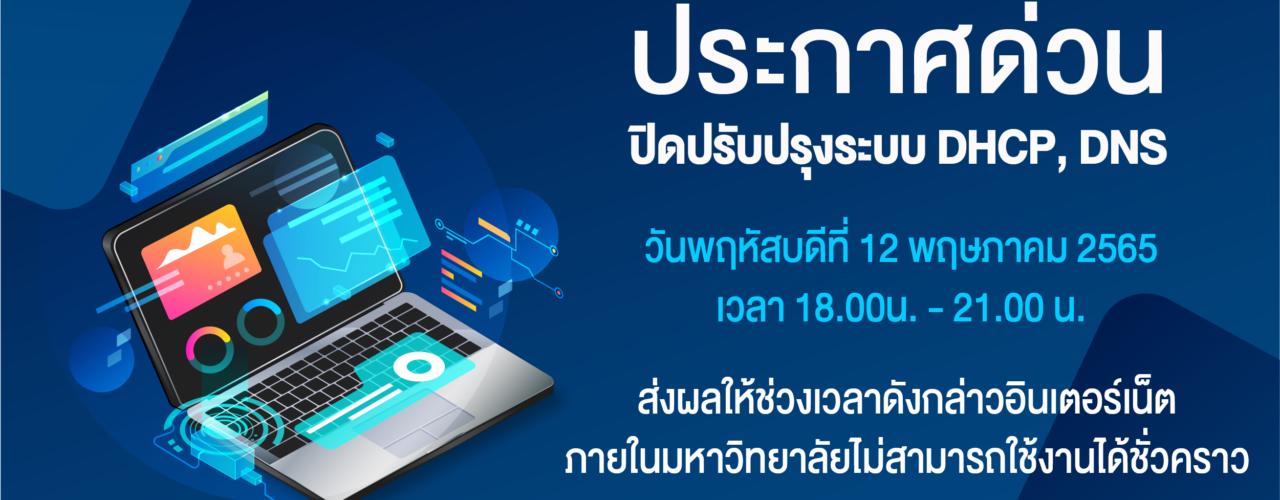 ประกาศด่วน

ปิดปรับปรุงระบบ DHCP, DNS

วันพฤหัสบดีที่ 12 พฤษภาคม 2565
เวลา 18.00น. - 21.00 น.

ส่งผลให้ช่วงเวลาดังกล่าวอินเตอร์เน็ต
ภายในมหาวิทยาลัยไม่สามารถใช้งานได้ชั่วคราว